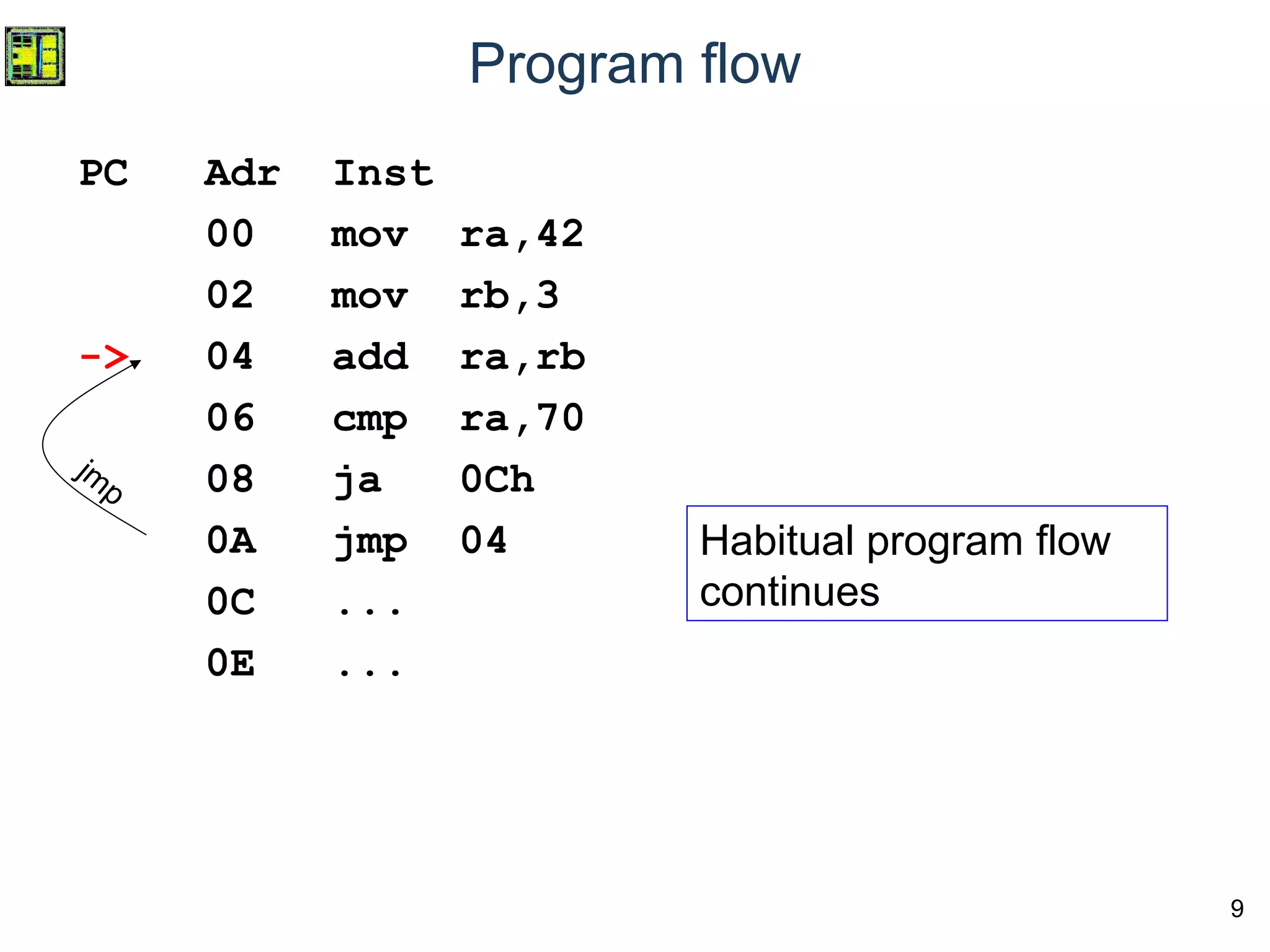 Program flow

| PC | Adr | Inst | |
|---|---|---|---|
| | 00 | mov | ra,42 |
| | 02 | mov | rb,3 |
| -> | 04 | add | ra,rb |
| | 06 | cmp | ra,70 |
| | 08 | ja | 0Ch |
| | 0A | jmp | 04 |
| | 0C | ... | |
| | 0E | ... | |

jmp

Habitual program flow continues

9